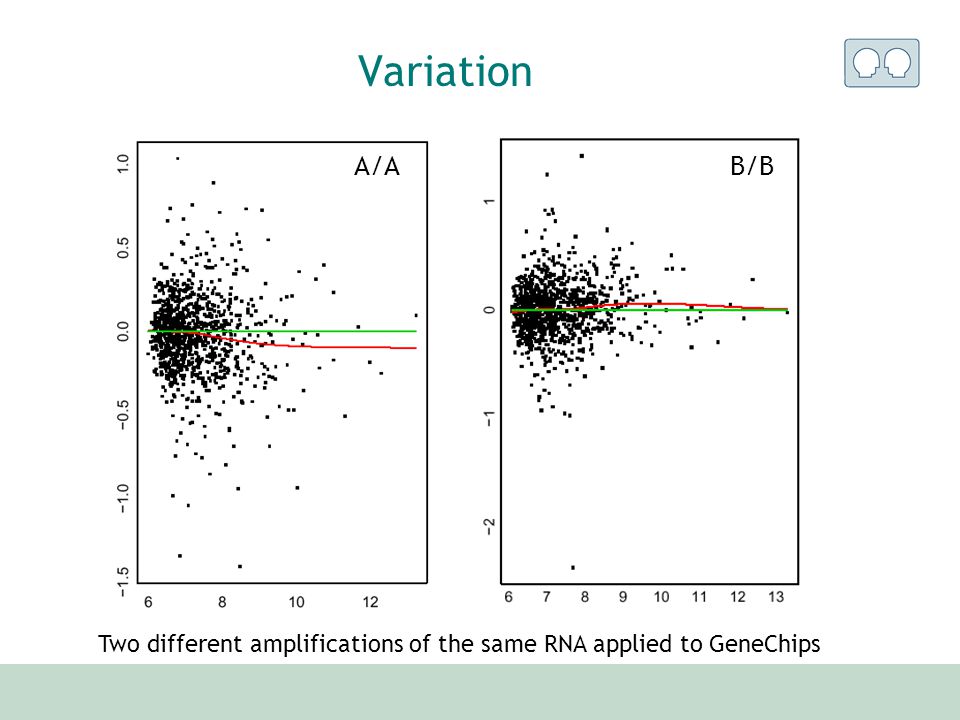 Variation

A/A

1.0
0.5
0.0
−0.5
−1.0
−1.5

6 8 10 12

B/B

1
0
−1
−2

6 7 8 9 10 11 12 13

Two different amplifications of the same RNA applied to GeneChips